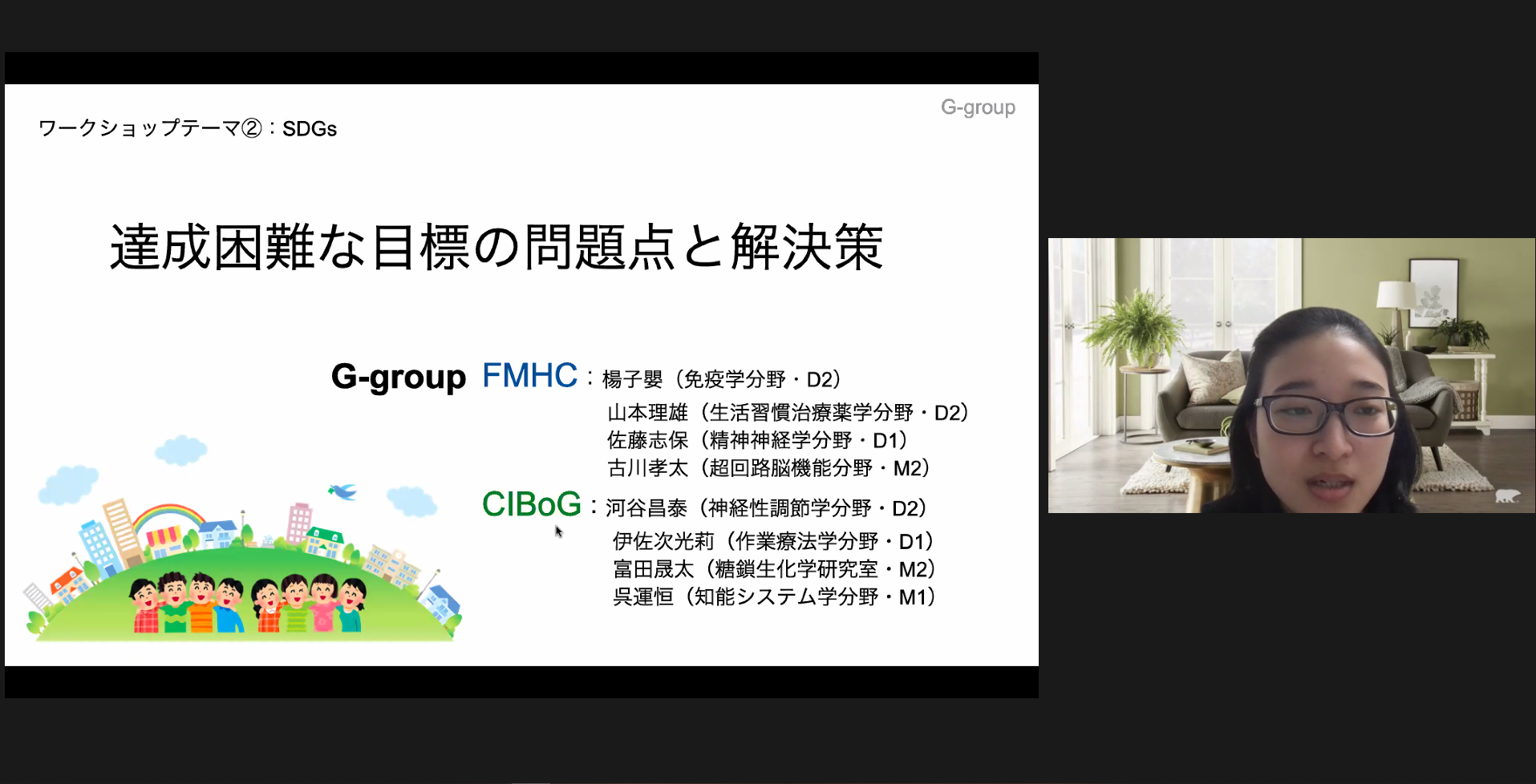 G-group

ワークショップテーマ②：SDGs

達成困難な目標の問題点と解決策

G-group FMHC：楊子嬰（免疫学分野・D2）
山本理雄（生活習慣治療薬学分野・D2）
佐藤志保（精神神経学分野・D1）
古川孝太（超回路脳機能分野・M2）
CIBoG：河谷昌泰（神経性調節学分野・D2）
伊佐次光莉（作業療法学分野・D1）
富田晟太（糖鎖生化学研究室・M2）
呉運恒（知能システム学分野・M1）